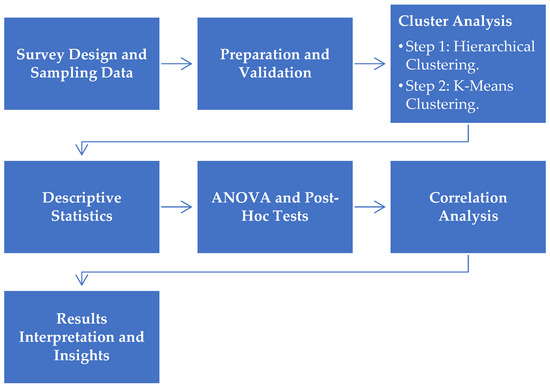 Survey Design and Sampling Data

Preparation and Validation

Cluster Analysis
• Step 1: Hierarchical Clustering.
• Step 2: K-Means Clustering.

Descriptive Statistics

ANOVA and Post-Hoc Tests

Correlation Analysis

Results Interpretation and Insights